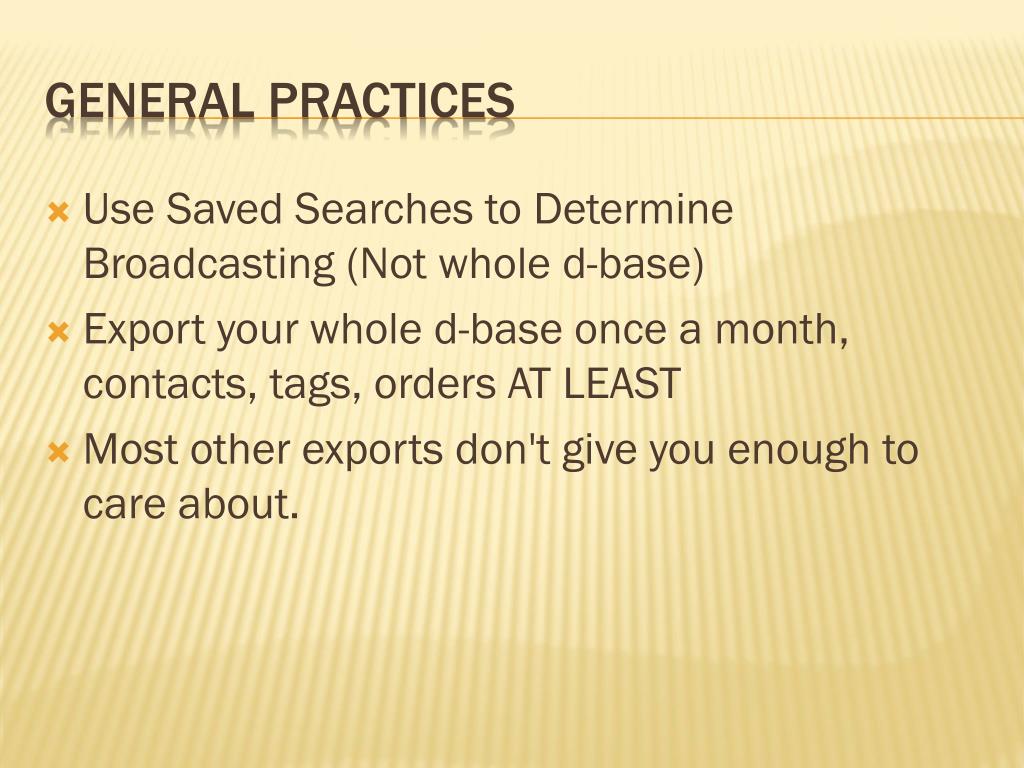 GENERAL PRACTICES

Use Saved Searches to Determine Broadcasting (Not whole d-base)

Export your whole d-base once a month, contacts, tags, orders AT LEAST

Most other exports don't give you enough to care about.